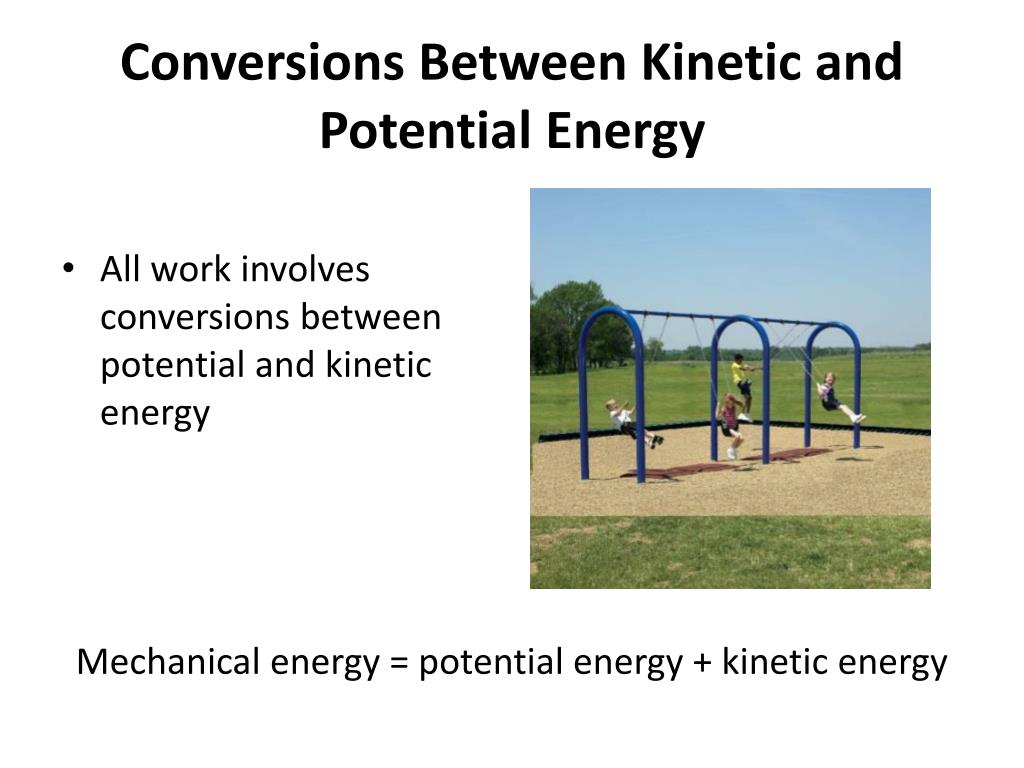 Conversions Between Kinetic and Potential Energy

• All work involves conversions between potential and kinetic energy

Mechanical energy = potential energy + kinetic energy